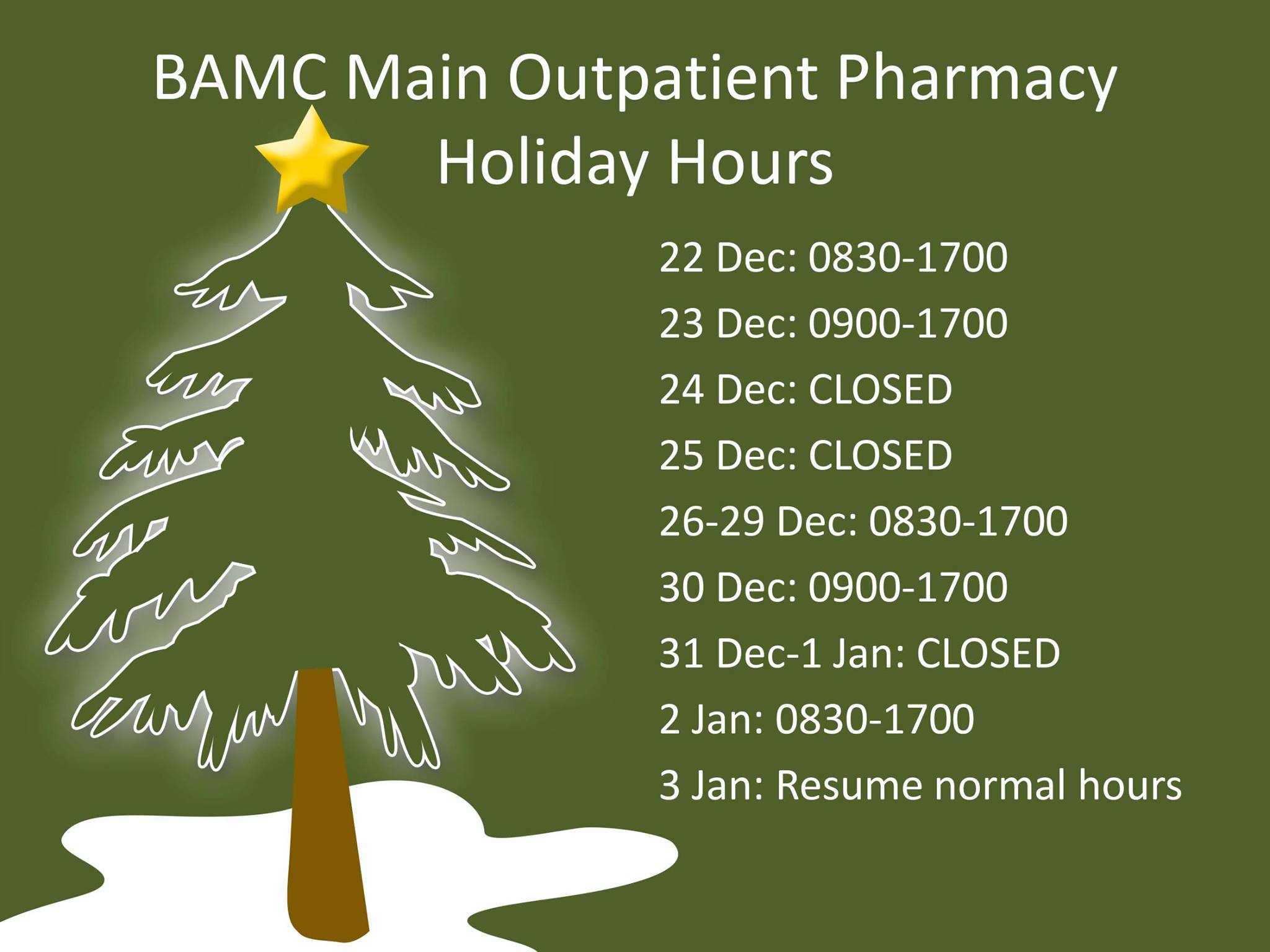 BAMC Main Outpatient Pharmacy
Holiday Hours

22 Dec: 0830-1700

23 Dec: 0900-1700

24 Dec: CLOSED

25 Dec: CLOSED

26-29 Dec: 0830-1700

30 Dec: 0900-1700

31 Dec-1 Jan: CLOSED

2 Jan: 0830-1700

3 Jan: Resume normal hours